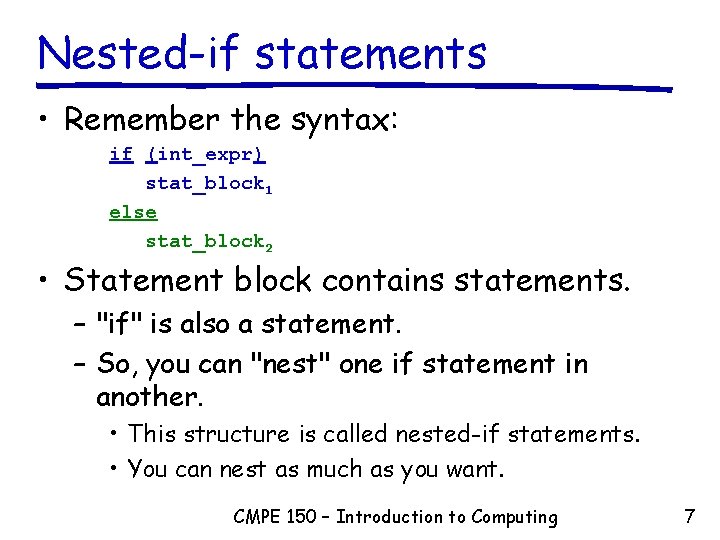 Nested-if statements

• Remember the syntax:

if (int_expr)
stat_block$_1$
else
stat_block$_2$

• Statement block contains statements.
– "if" is also a statement.
– So, you can "nest" one if statement in another.
• This structure is called nested-if statements.
• You can nest as much as you want.

CMPE 150 – Introduction to Computing

7